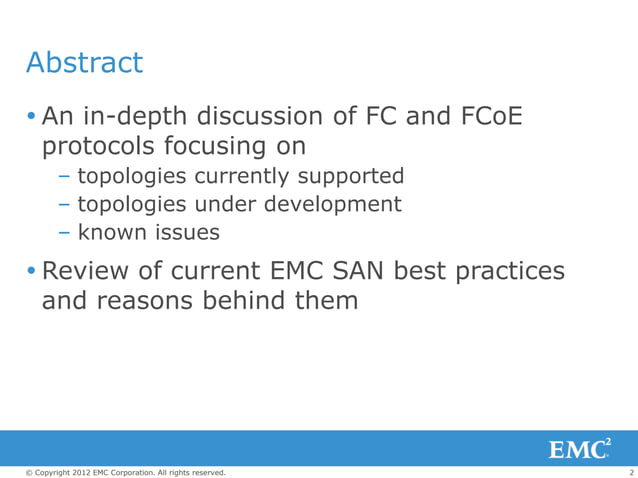 Abstract

• An in-depth discussion of FC and FCoE protocols focusing on
  – topologies currently supported
  – topologies under development
  – known issues

• Review of current EMC SAN best practices and reasons behind them

EMC$^2$

© Copyright 2012 EMC Corporation. All rights reserved.

2